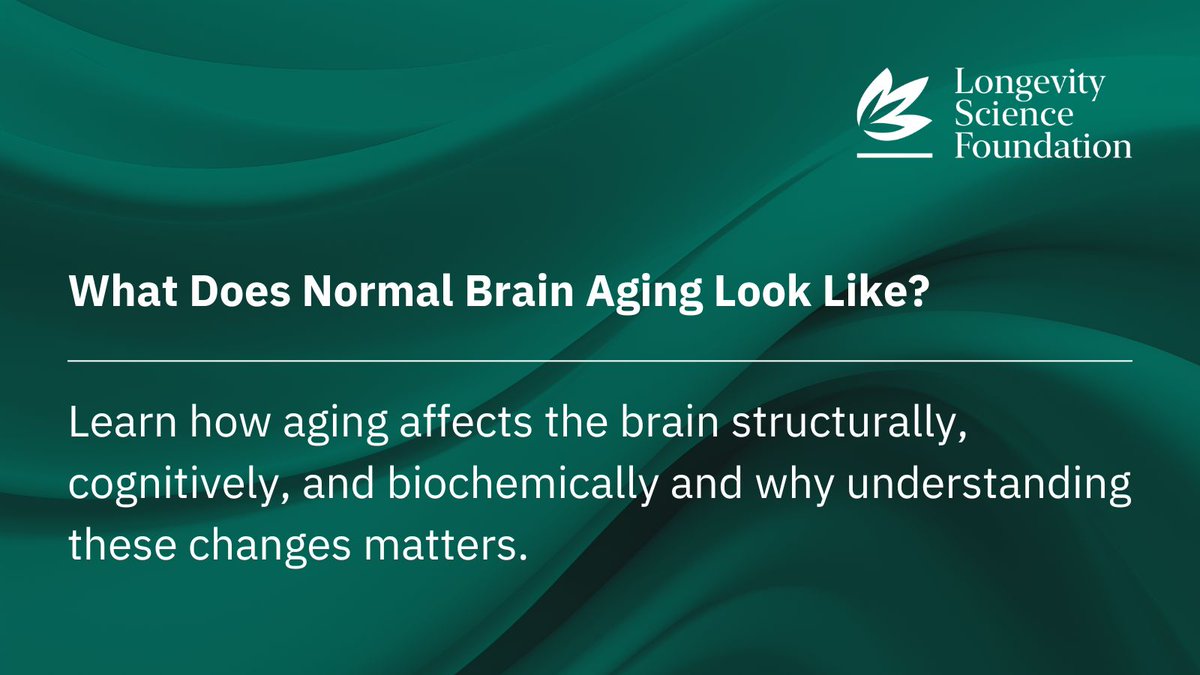 Longevity Science Foundation

What Does Normal Brain Aging Look Like?

Learn how aging affects the brain structurally, cognitively, and biochemically and why understanding these changes matters.